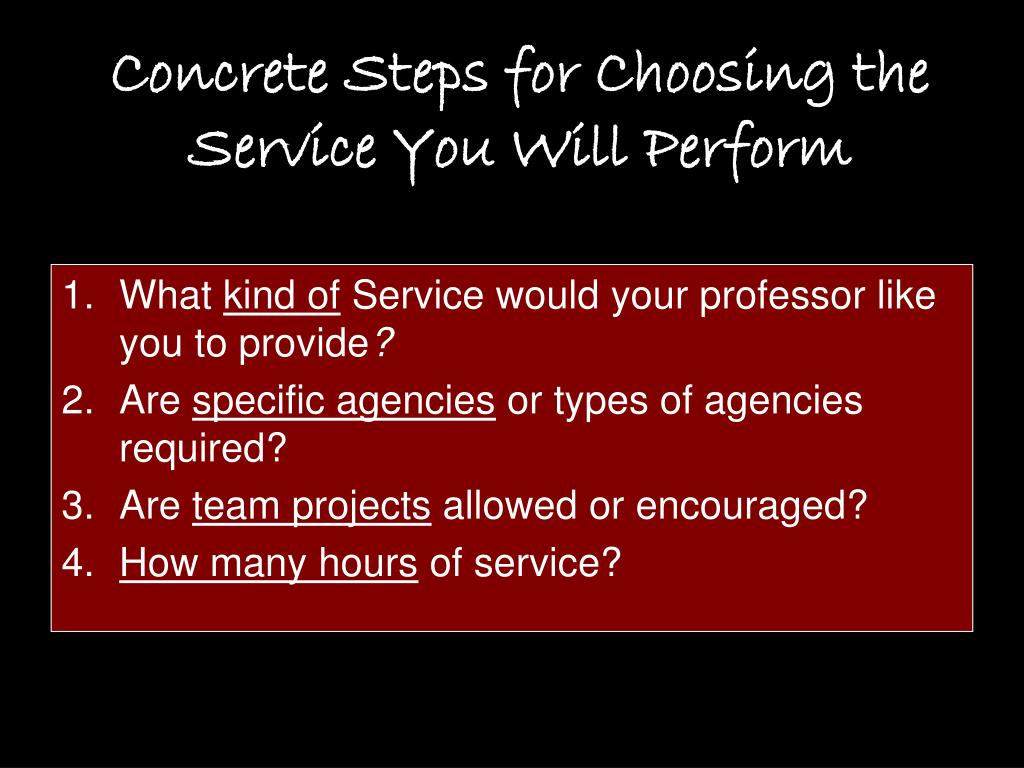 Concrete Steps for Choosing the Service You Will Perform

1. What kind of Service would your professor like you to provide?
2. Are specific agencies or types of agencies required?
3. Are team projects allowed or encouraged?
4. How many hours of service?